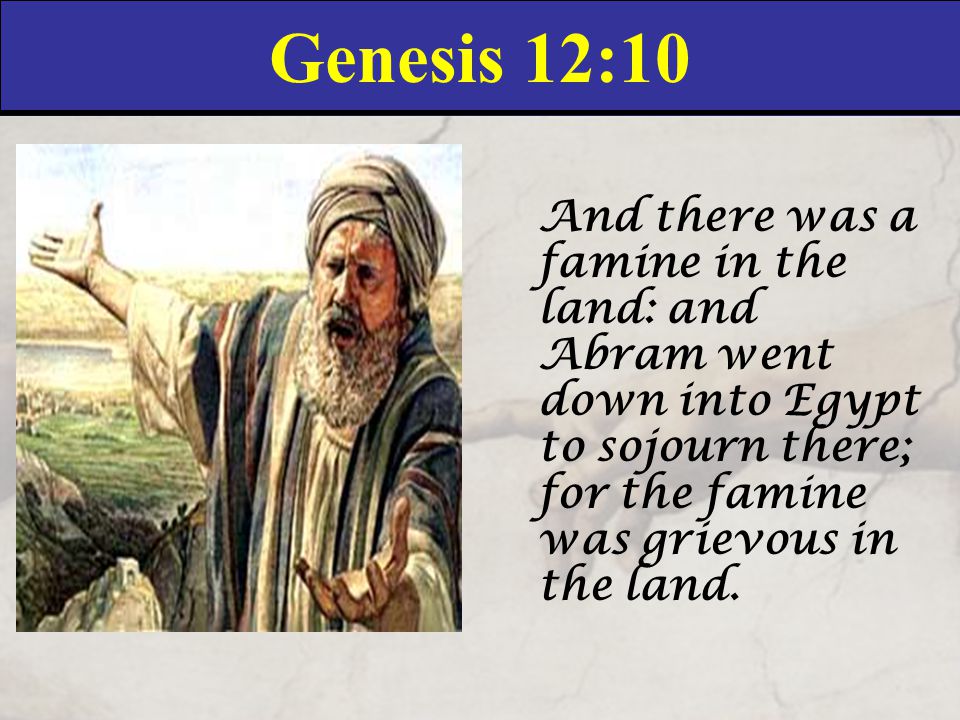 Genesis 12:10

And there was a famine in the land: and Abram went down into Egypt to sojourn there; for the famine was grievous in the land.